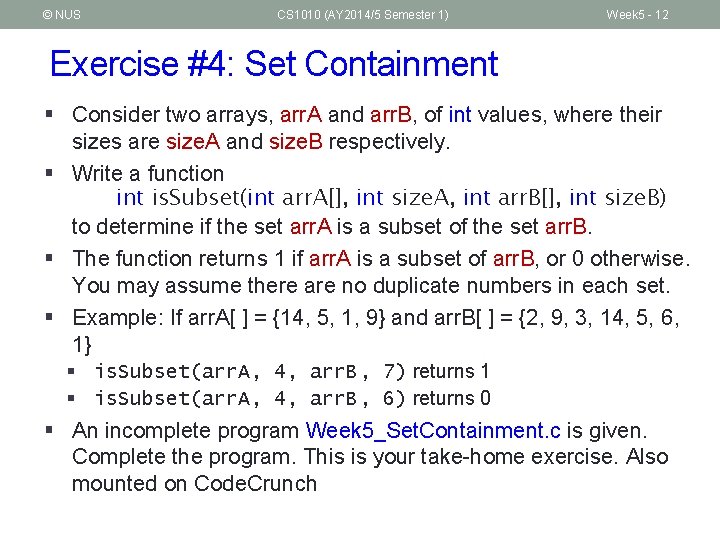 © NUS CS1010 (AY2014/5 Semester 1) Week5 - 12

Exercise #4: Set Containment

▪ Consider two arrays, arrA and arrB, of int values, where their sizes are sizeA and sizeB respectively.

▪ Write a function
int isSubset(int arrA[], int sizeA, int arrB[], int sizeB)
to determine if the set arrA is a subset of the set arrB.

▪ The function returns 1 if arrA is a subset of arrB, or 0 otherwise. You may assume there are no duplicate numbers in each set.

▪ Example: If arrA[ ] = {14, 5, 1, 9} and arrB[ ] = {2, 9, 3, 14, 5, 6, 1}
▪ isSubset(arrA, 4, arrB, 7) returns 1
▪ isSubset(arrA, 4, arrB, 6) returns 0

▪ An incomplete program Week5_SetContainment.c is given. Complete the program. This is your take-home exercise. Also mounted on CodeCrunch